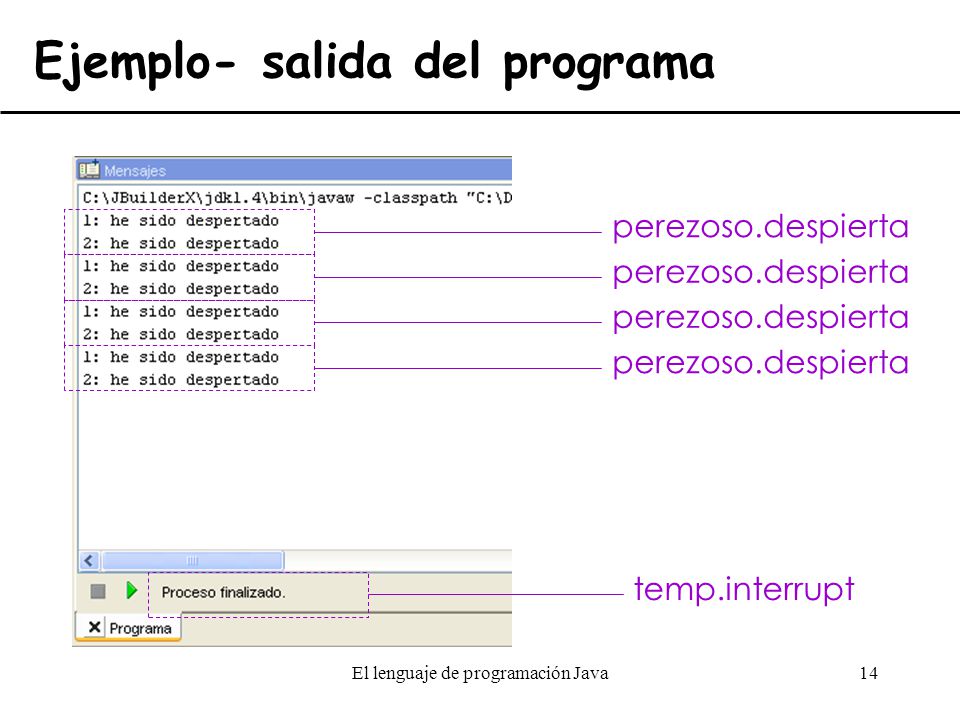 Ejemplo- salida del programa

Mensajes

C:\JBuilderX\jdk1.4\bin\javaw -classpath "C:\D
1: he sido despertado
2: he sido despertado
1: he sido despertado
2: he sido despertado
1: he sido despertado
2: he sido despertado
1: he sido despertado
2: he sido despertado

perezoso.despierta
perezoso.despierta
perezoso.despierta
perezoso.despierta

Proceso finalizado.

temp.interrupt

Programa

El lenguaje de programación Java

14